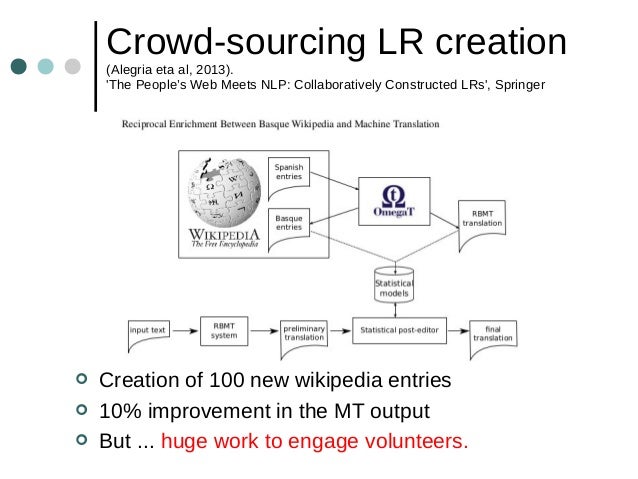 Crowd-sourcing LR creation
(Alegria eta al, 2013).
'The People's Web Meets NLP: Collaboratively Constructed LRs', Springer

Reciprocal Enrichment Between Basque Wikipedia and Machine Translation

WIKIPEDIA
The Free Encyclopedia

Spanish entries

Basque entries

OmegaT

RBMT translation

Statistical models

input text

RBMT system

preliminary translation

Statistical post-editor

final translation

Creation of 100 new wikipedia entries

10% improvement in the MT output

But ... huge work to engage volunteers.